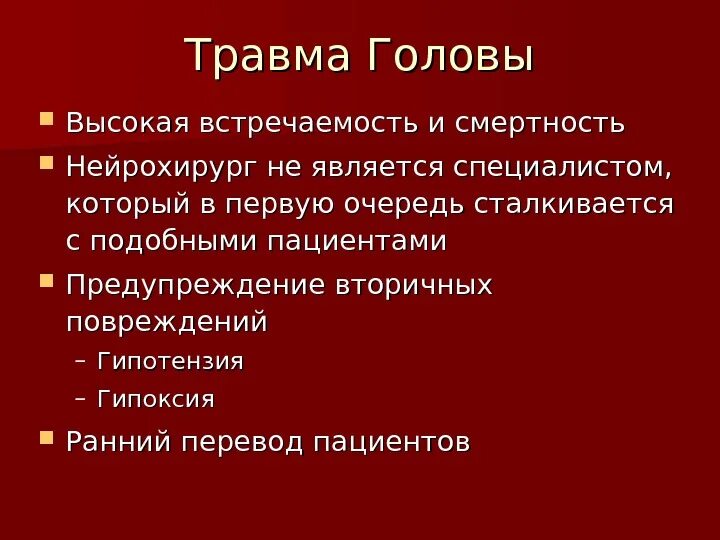 Травма Головы

Высокая встречаемость и смертность

Нейрохирург не является специалистом, который в первую очередь сталкивается с подобными пациентами

Предупреждение вторичных повреждений

– Гипотензия

– Гипоксия

Ранний перевод пациентов